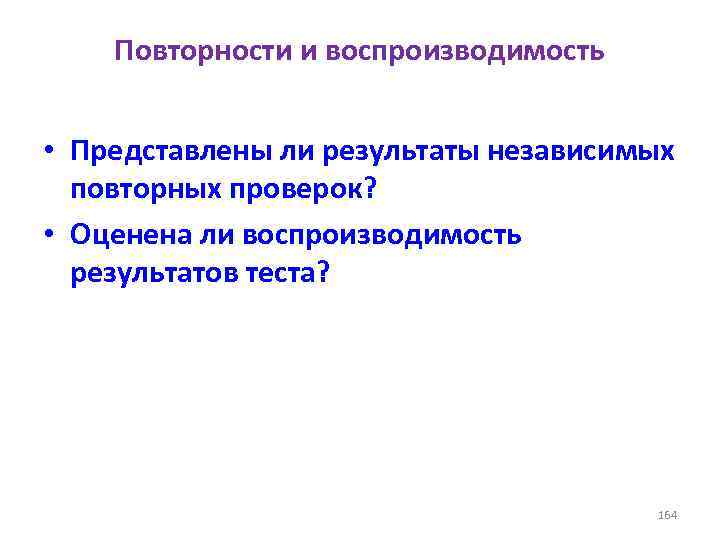 Повторности и воспроизводимость

• Представлены ли результаты независимых повторных проверок?
• Оценена ли воспроизводимость результатов теста?

164